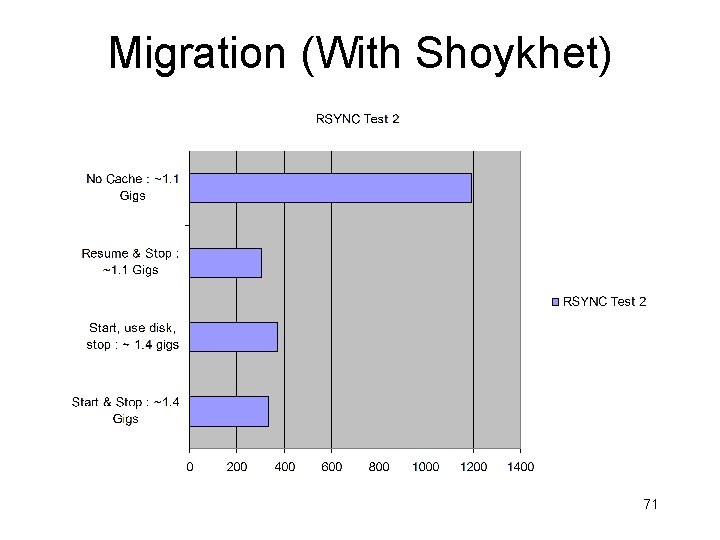 Migration (With Shoykhet)

RSYNC Test 2

No Cache : ~1.1 Gigs

Resume & Stop : ~1.1 Gigs

Start, use disk, stop : ~ 1.4 gigs

Start & Stop : ~1.4 Gigs

0 200 400 600 800 1000 1200 1400

RSYNC Test 2

71